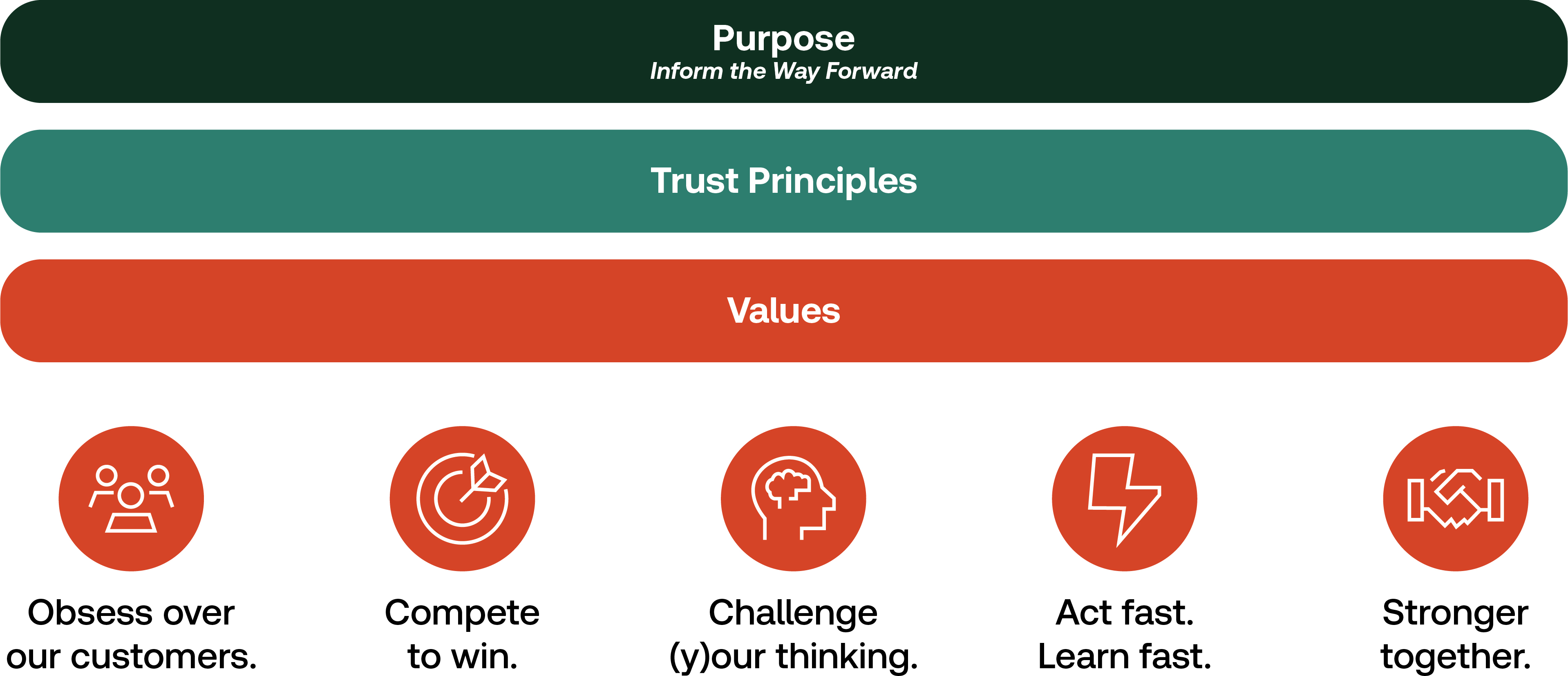 Purpose
Inform the Way Forward

Trust Principles

Values

Obsess over our customers.

Compete to win.

Challenge (y)our thinking.

Act fast. Learn fast.

Stronger together.